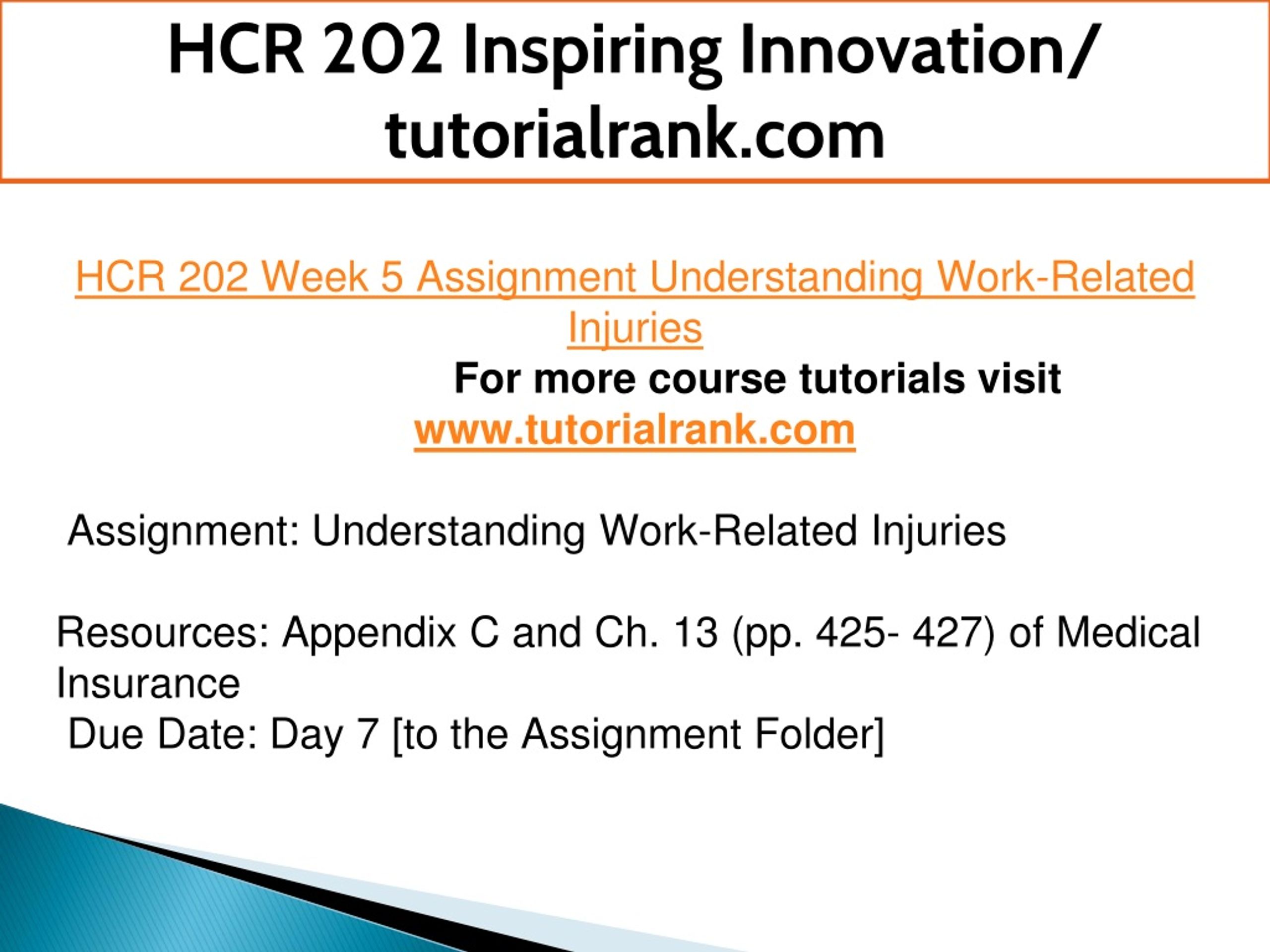 HCR 202 Inspiring Innovation/ tutorialrank.com

HCR 202 Week 5 Assignment Understanding Work-Related Injuries

For more course tutorials visit

www.tutorialrank.com

Assignment: Understanding Work-Related Injuries

Resources: Appendix C and Ch. 13 (pp. 425- 427) of Medical Insurance

Due Date: Day 7 [to the Assignment Folder]